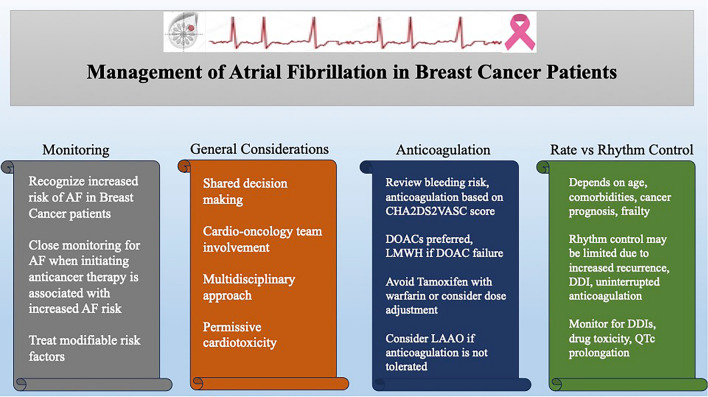 Management of Atrial Fibrillation in Breast Cancer Patients

Monitoring

Recognize increased risk of AF in Breast Cancer patients

Close monitoring for AF when initiating anticancer therapy is associated with increased AF risk

Treat modifiable risk factors

General Considerations

Shared decision making

Cardio-oncology team involvement

Multidisciplinary approach

Permissive cardiotoxicity

Anticoagulation

Review bleeding risk, anticoagulation based on CHA2DS2VASC score

DOACs preferred, LMWH if DOAC failure

Avoid Tamoxifen with warfarin or consider dose adjustment

Consider LAAO if anticoagulation is not tolerated

Rate vs Rhythm Control

Depends on age, comorbidities, cancer prognosis, frailty

Rhythm control may be limited due to increased recurrence, DDI, uninterrupted anticoagulation

Monitor for DDIs, drug toxicity, QTc prolongation